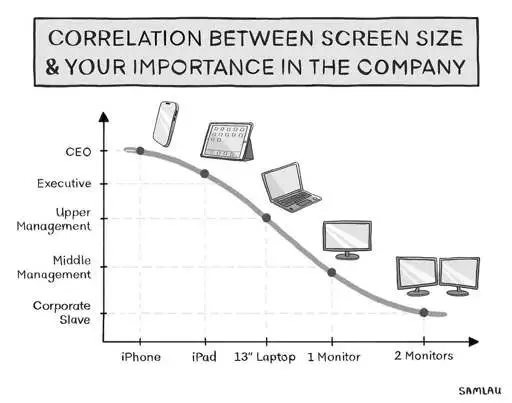 CORRELATION BETWEEN SCREEN SIZE & YOUR IMPORTANCE IN THE COMPANY

CEO

Executive

Upper Management

Middle Management

Corporate Slave

iPhone

iPad

13" Laptop

1 Monitor

2 Monitors

SAMLAU